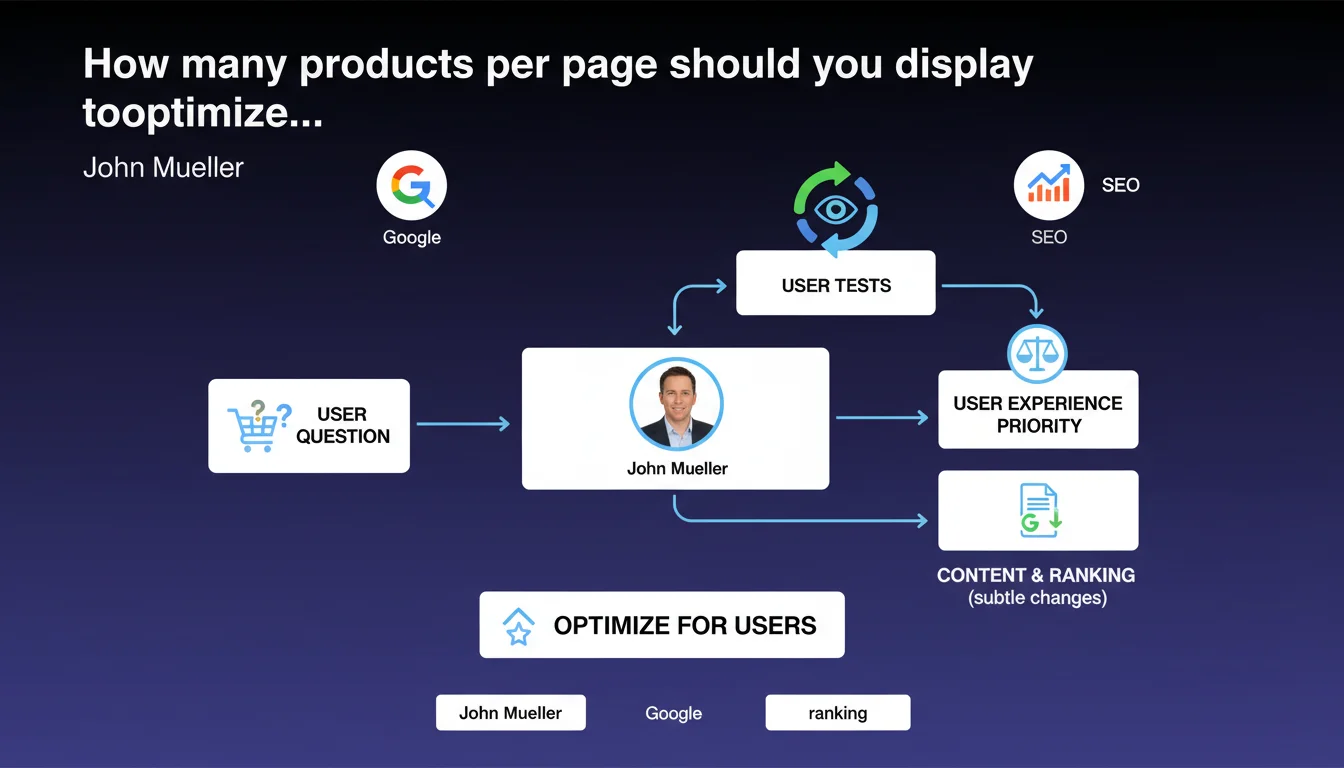 How many products per page should you display tooptimize...

John Mueller

Google

SEO

SEO

USER TESTS

USER QUESTION

John Mueller

USER EXPERIENCE PRIORITY

CONTENT & RANKING
(subtle changes)

OPTIMIZE FOR USERS

John Mueller

Google

ranking